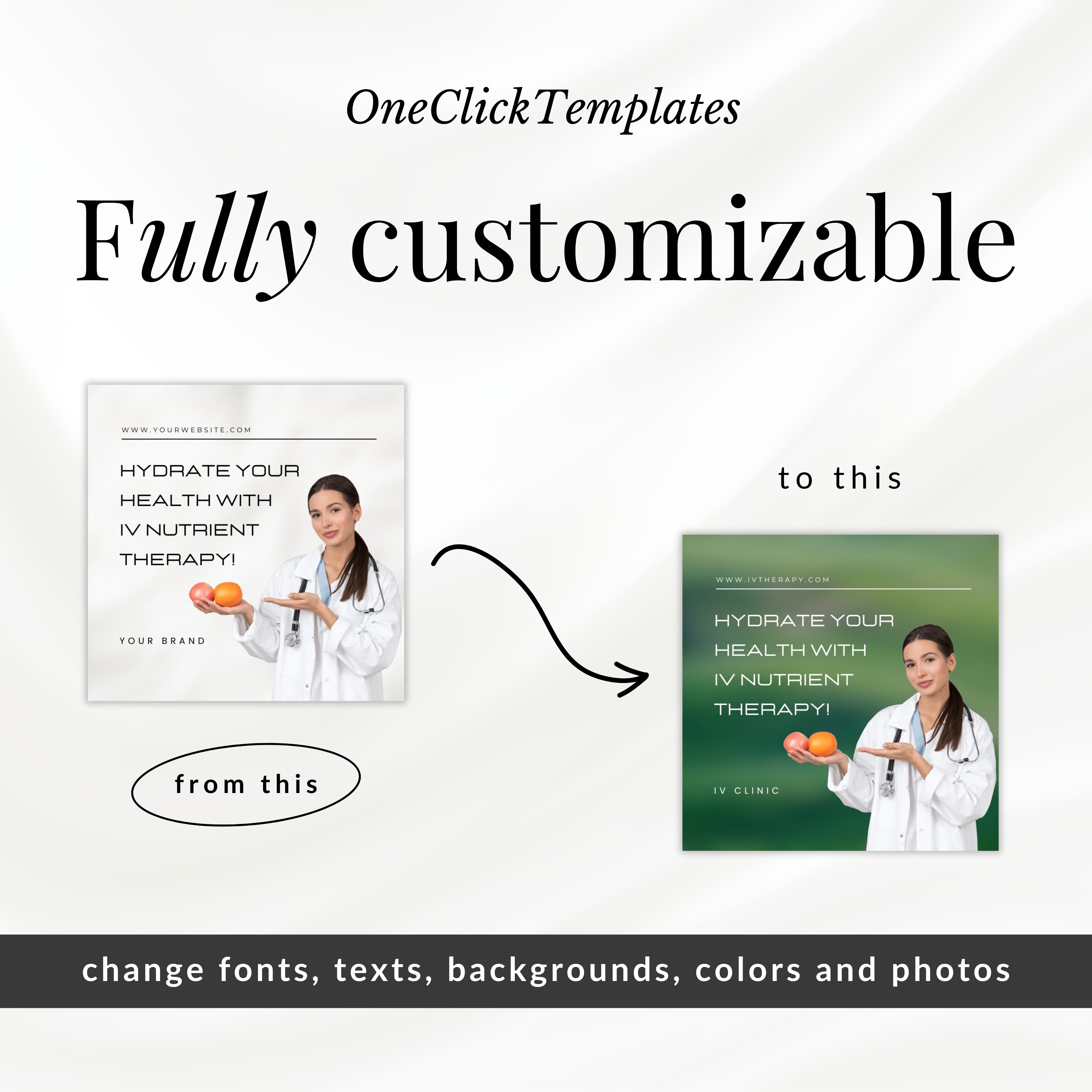 OneClickTemplates

Fully customizable

WWW.YOURWEBSITE.COM

HYDRATE YOUR HEALTH WITH IV NUTRIENT THERAPY!

YOUR BRAND

from this

to this

WWW.IVTHERAPY.COM

HYDRATE YOUR HEALTH WITH IV NUTRIENT THERAPY!

IV CLINIC

change fonts, texts, backgrounds, colors and photos